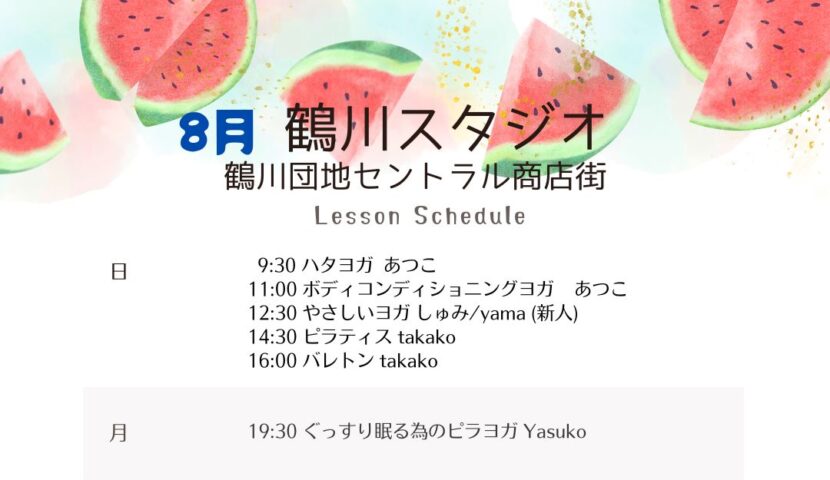 8月 鶴川スタジオ
鶴川団地セントラル商店街
Lesson Schedule

日
9:30 ハタヨガ あつこ
11:00 ボディコンディショニングヨガ あつこ
12:30 やさしいヨガ しゅみ/yama (新人)
14:30 ピラティス takako
16:00 バレトン takako

月
19:30 ぐっすり眠る為のピラヨガ Yasuko